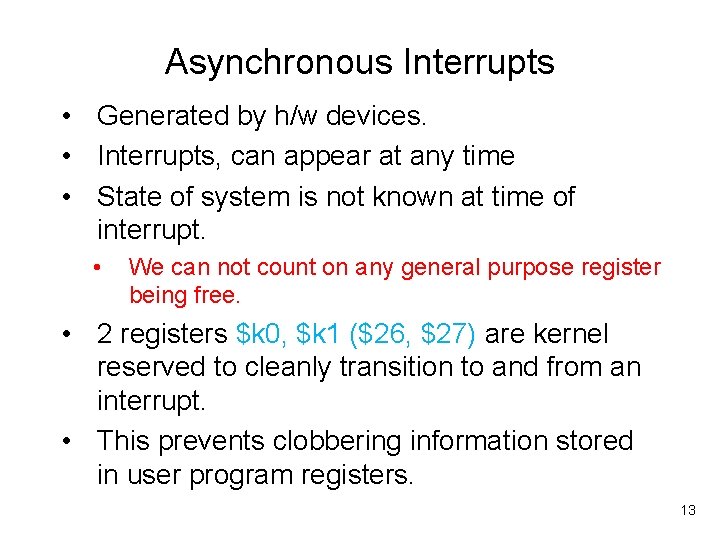 Asynchronous Interrupts

• Generated by h/w devices.
• Interrupts, can appear at any time
• State of system is not known at time of interrupt.
  • We can not count on any general purpose register being free.
• 2 registers \$k0, \$k1 (\$26, \$27) are kernel reserved to cleanly transition to and from an interrupt.
• This prevents clobbering information stored in user program registers.

13